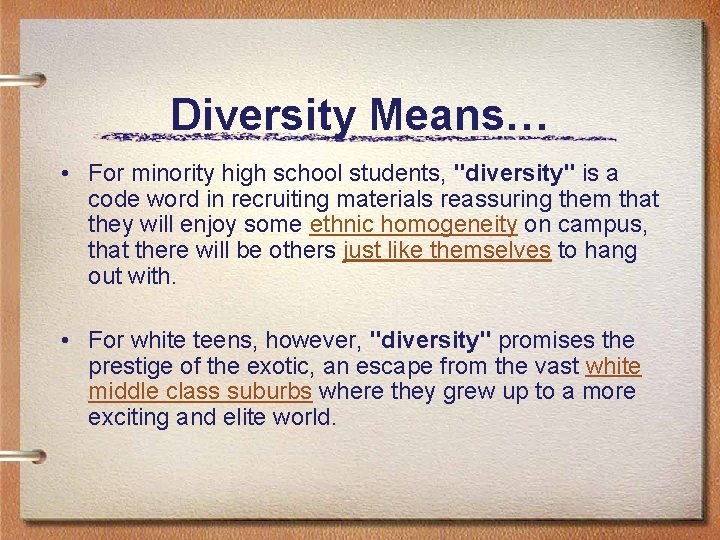 Diversity Means…

• For minority high school students, "diversity" is a code word in recruiting materials reassuring them that they will enjoy some ethnic homogeneity on campus, that there will be others just like themselves to hang out with.

• For white teens, however, "diversity" promises the prestige of the exotic, an escape from the vast white middle class suburbs where they grew up to a more exciting and elite world.